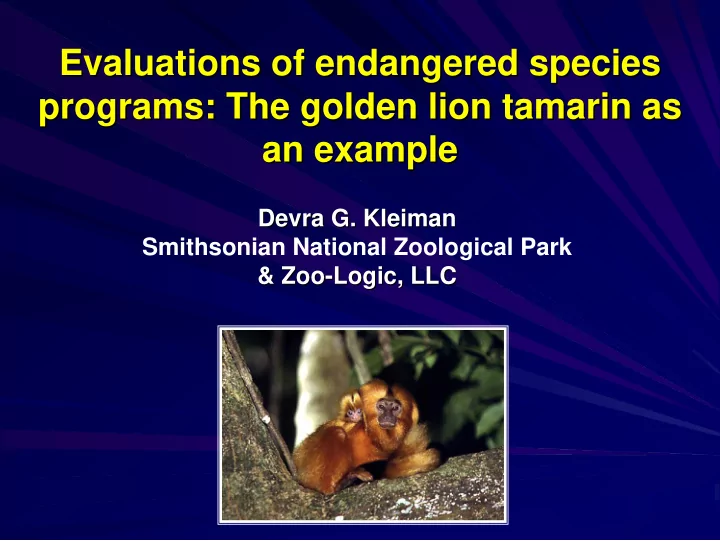 Evaluations of endangered species programs: The golden lion tamarin as an example

Devra G. Kleiman
Smithsonian National Zoological Park
& Zoo-Logic, LLC